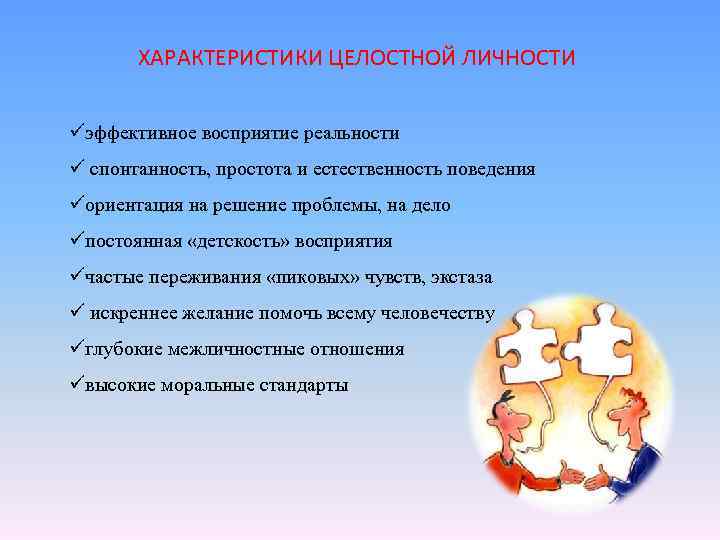 ХАРАКТЕРИСТИКИ ЦЕЛОСТНОЙ ЛИЧНОСТИ

✓эффективное восприятие реальности

✓ спонтанность, простота и естественность поведения

✓ориентация на решение проблемы, на дело

✓постоянная «детскость» восприятия

✓частые переживания «пиковых» чувств, экстаза

✓ искреннее желание помочь всему человечеству

✓глубокие межличностные отношения

✓высокие моральные стандарты